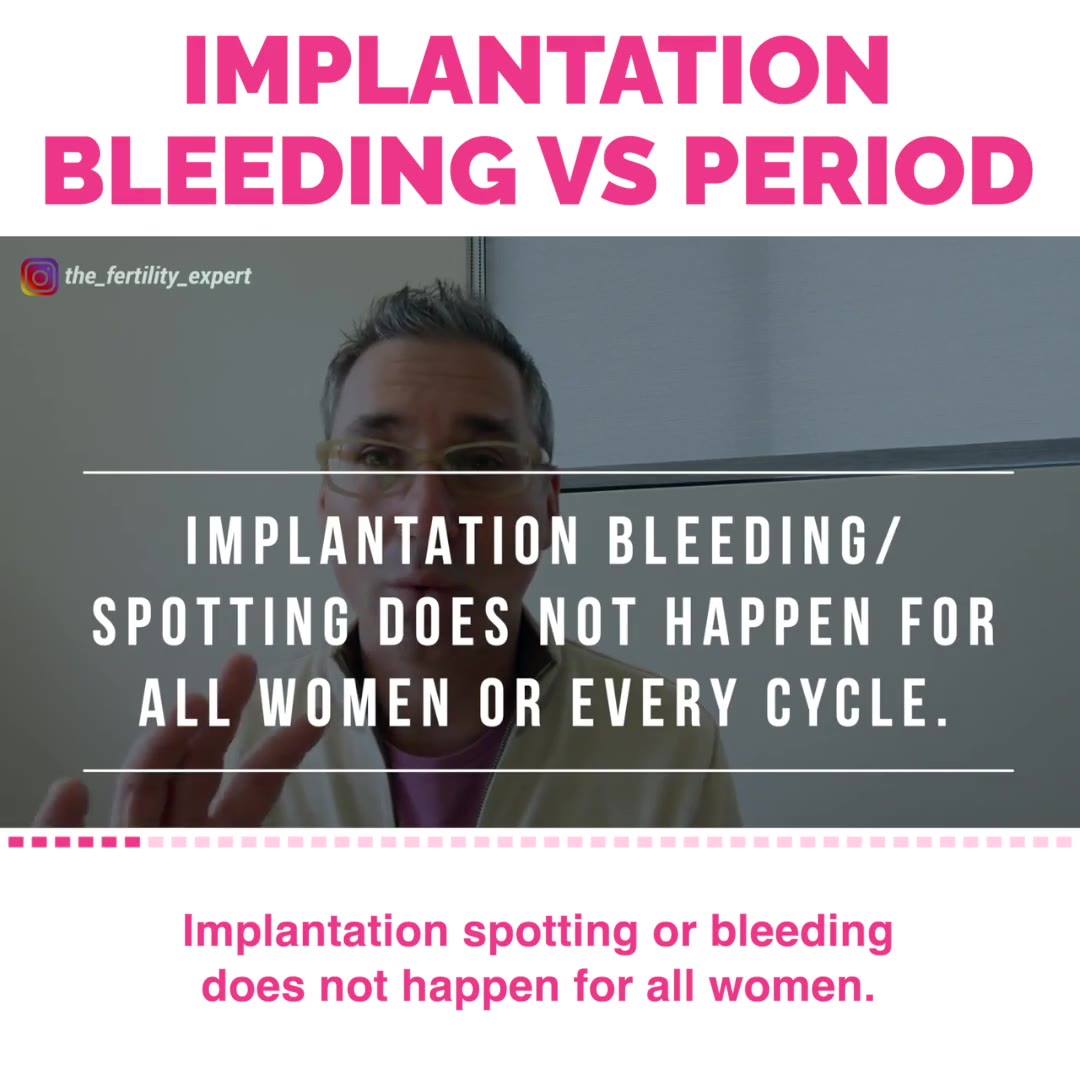 IMPLANTATION BLEEDING VS PERIOD

the_fertility_expert

IMPLANTATION BLEEDING/ SPOTTING DOES NOT HAPPEN FOR ALL WOMEN OR EVERY CYCLE.

Implantation spotting or bleeding does not happen for all women.